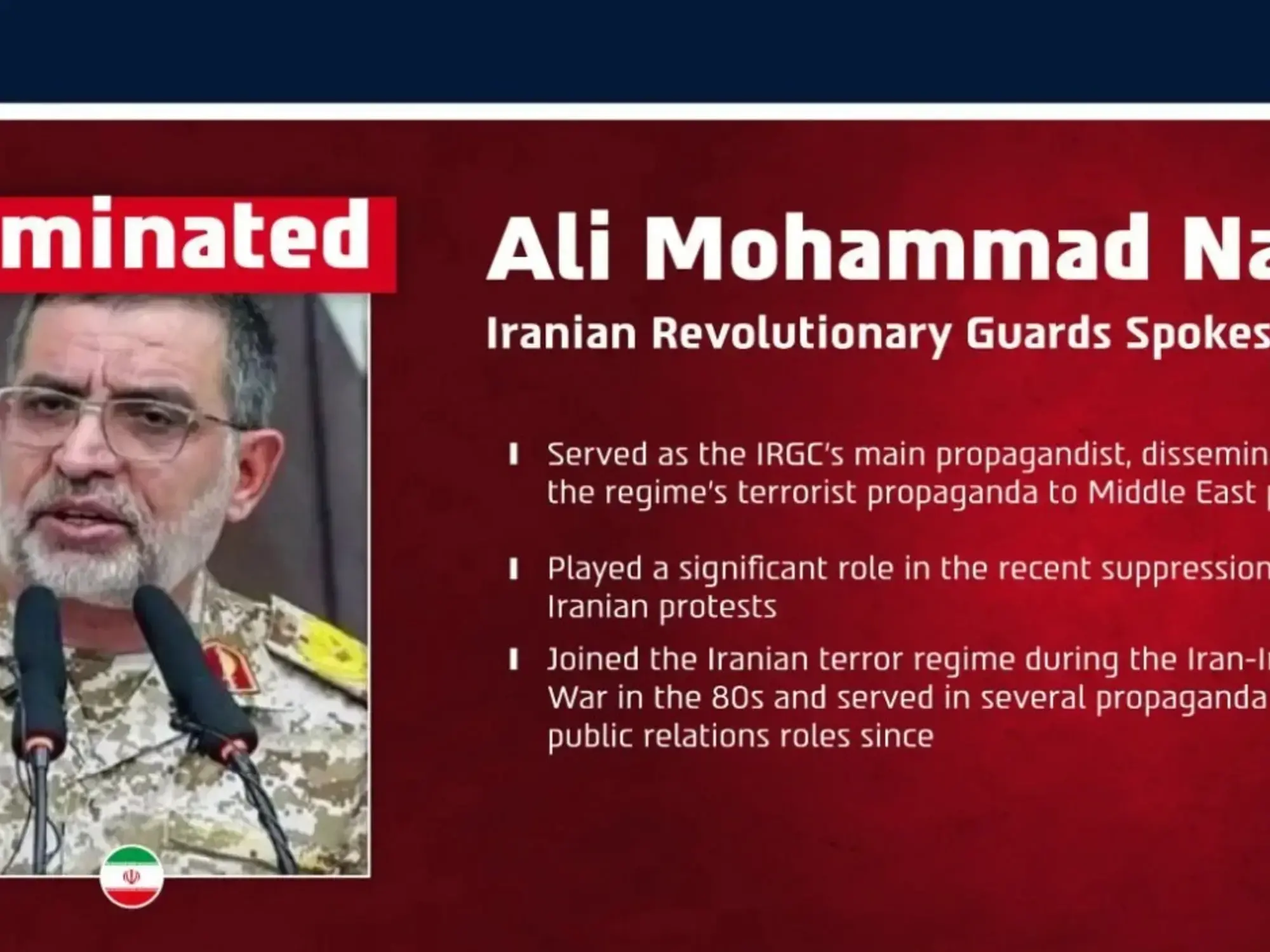 minated

Ali Mohammad Na

Iranian Revolutionary Guards Spokes

Served as the IRGC's main propagandist, dissemin the regime's terrorist propaganda to Middle East

Played a significant role in the recent suppression Iranian protests

Joined the Iranian terror regime during the Iran-I War in the 80s and served in several propaganda public relations roles since